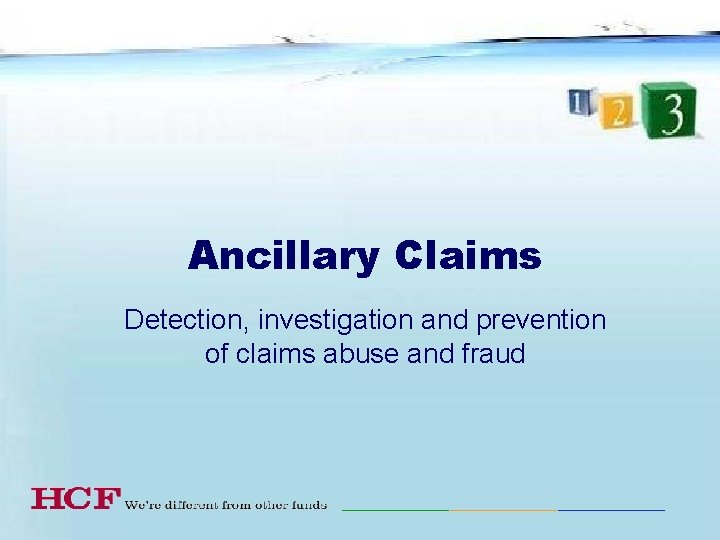 1 2 3

Ancillary Claims

Detection, investigation and prevention of claims abuse and fraud

HCF We're different from other funds